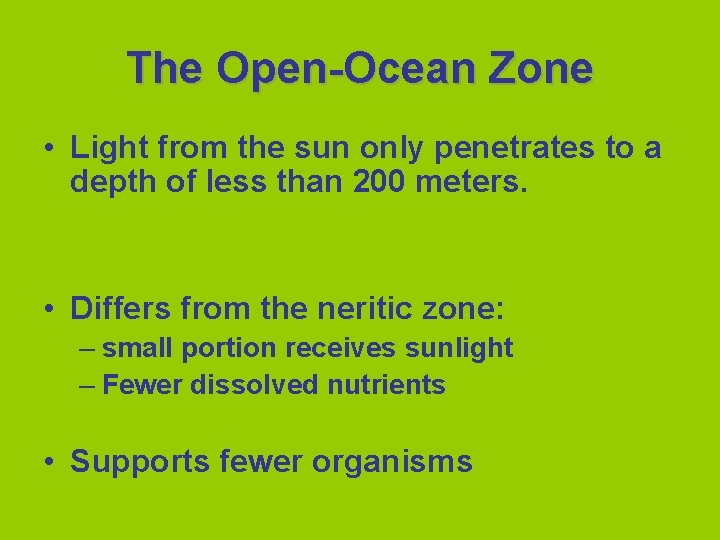 The Open-Ocean Zone

• Light from the sun only penetrates to a depth of less than 200 meters.

• Differs from the neritic zone:
– small portion receives sunlight
– Fewer dissolved nutrients

• Supports fewer organisms